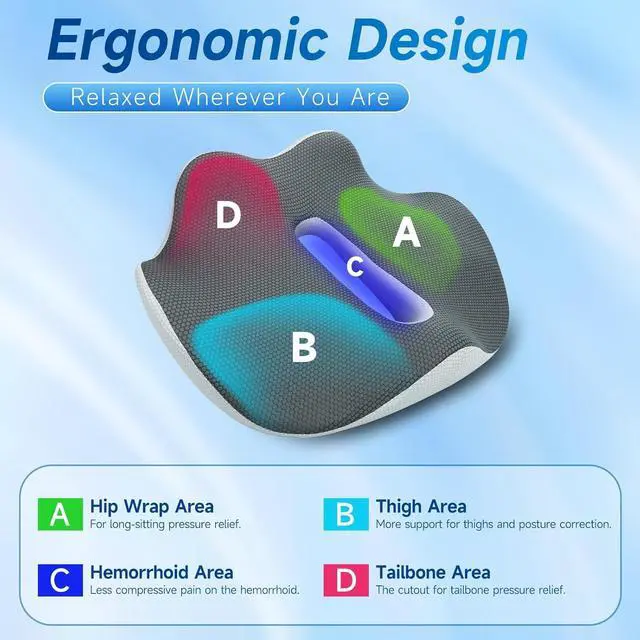 Ergonomic Design

Relaxed Wherever You Are

D

A

C

B

A Hip Wrap Area
For long-sitting pressure relief.

B Thigh Area
More support for thighs and posture correction.

C Hemorrhoid Area
Less compressive pain on the hemorrhoid.

D Tailbone Area
The cutout for tailbone pressure relief.